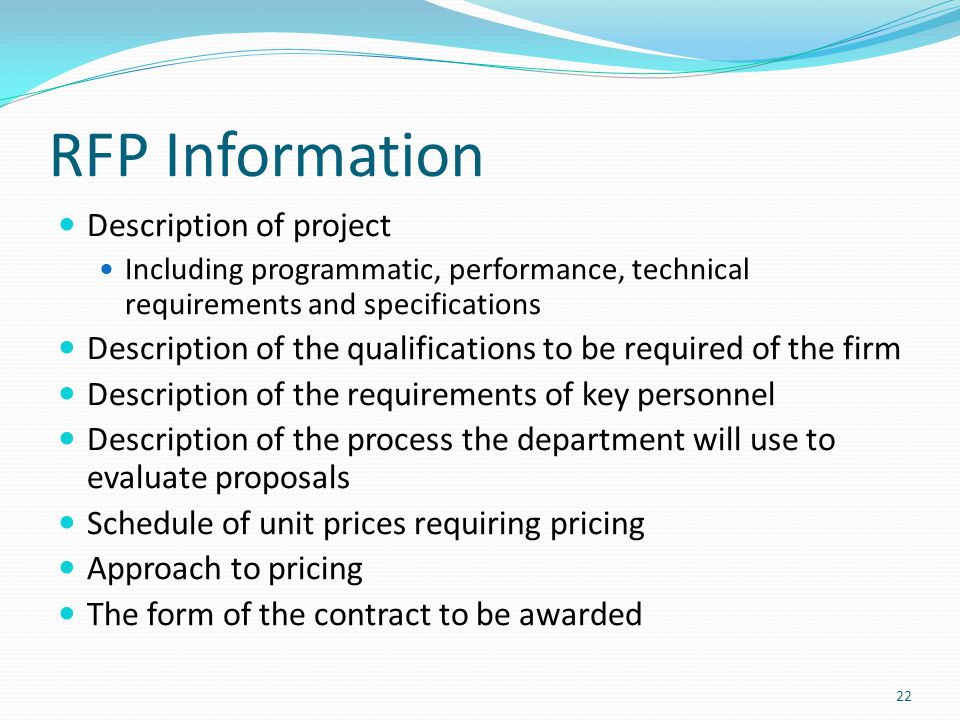 RFP Information

- Description of project
  - Including programmatic, performance, technical requirements and specifications
- Description of the qualifications to be required of the firm
- Description of the requirements of key personnel
- Description of the process the department will use to evaluate proposals
- Schedule of unit prices requiring pricing
- Approach to pricing
- The form of the contract to be awarded

22